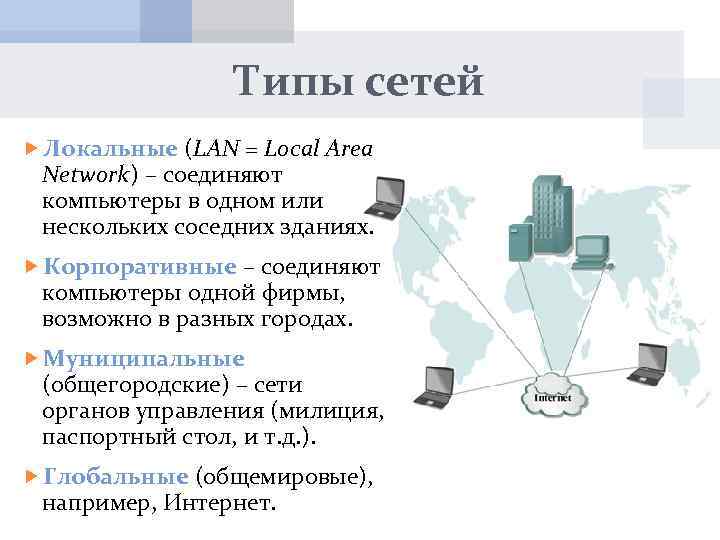 Типы сетей

Локальные (LAN = Local Area Network) – соединяют компьютеры в одном или нескольких соседних зданиях.

Корпоративные – соединяют компьютеры одной фирмы, возможно в разных городах.

Муниципальные (общегородские) – сети органов управления (милиция, паспортный стол, и т.д.).

Глобальные (общемировые), например, Интернет.

Internet